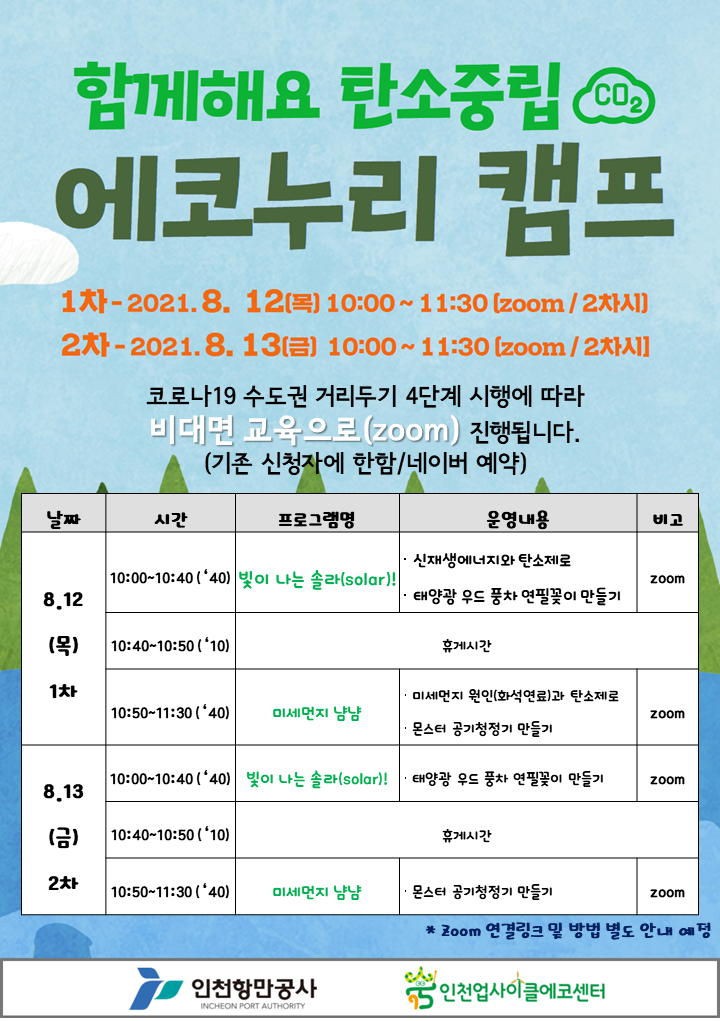 함께해요 탄소중립 $CO_2$

에코누리 캠프

1차 - 2021. 8. 12(목) 10:00 ~ 11:30 [zoom / 2차시]
2차 - 2021. 8. 13(금) 10:00 ~ 11:30 [zoom / 2차시]

코로나19 수도권 거리두기 4단계 시행에 따라
비대면 교육으로(zoom) 진행됩니다.
(기존 신청자에 한함/네이버 예약)

| 날짜 | 시간 | 프로그램명 | 운영내용 | 비고 |
|---|---|---|---|---|
| 8.12 (목) 1차 | 10:00~10:40 ('40) | 빛이 나는 솔라(solar)! | · 신재생에너지와 탄소제로 · 태양광 우드 풍차 연필꽂이 만들기 | zoom |
| | 10:40~10:50 ('10) | 휴게시간 | | |
| | 10:50~11:30 ('40) | 미세먼지 냠냠 | · 미세먼지 원인(화석연료)과 탄소제로 · 몬스터 공기청정기 만들기 | zoom |
| 8.13 (금) 2차 | 10:00~10:40 ('40) | 빛이 나는 솔라(solar)! | · 태양광 우드 풍차 연필꽂이 만들기 | zoom |
| | 10:40~10:50 ('10) | 휴게시간 | | |
| | 10:50~11:30 ('40) | 미세먼지 냠냠 | · 몬스터 공기청정기 만들기 | zoom |

* Zoom 연결링크 및 방법 별도 안내 예정

인천항만공사
INCHEON PORT AUTHORITY
인천업사이클에코센터